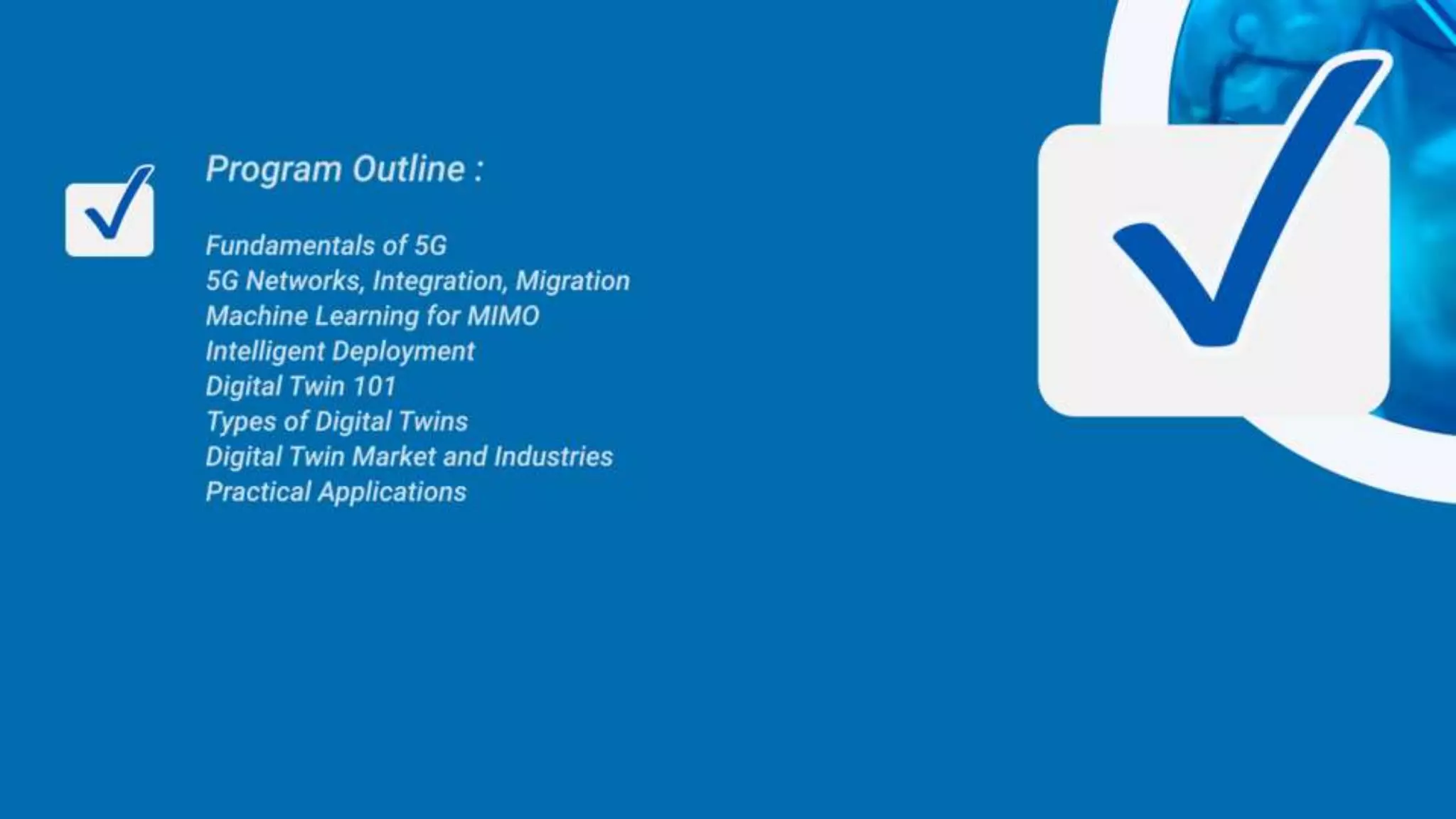 Program Outline :

Fundamentals of 5G
5G Networks, Integration, Migration
Machine Learning for MIMO
Intelligent Deployment
Digital Twin 101
Types of Digital Twins
Digital Twin Market and Industries
Practical Applications